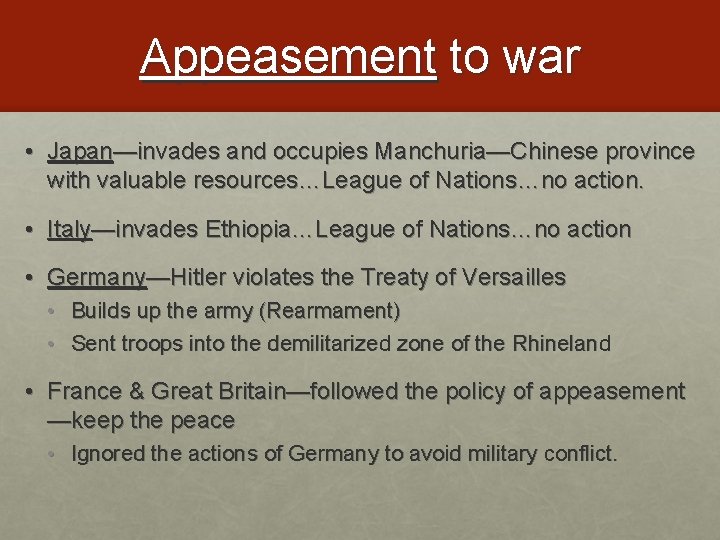 Appeasement to war

• Japan—invades and occupies Manchuria—Chinese province with valuable resources…League of Nations…no action.

• Italy—invades Ethiopia…League of Nations…no action

• Germany—Hitler violates the Treaty of Versailles
  • Builds up the army (Rearmament)
  • Sent troops into the demilitarized zone of the Rhineland

• France & Great Britain—followed the policy of appeasement—keep the peace
  • Ignored the actions of Germany to avoid military conflict.